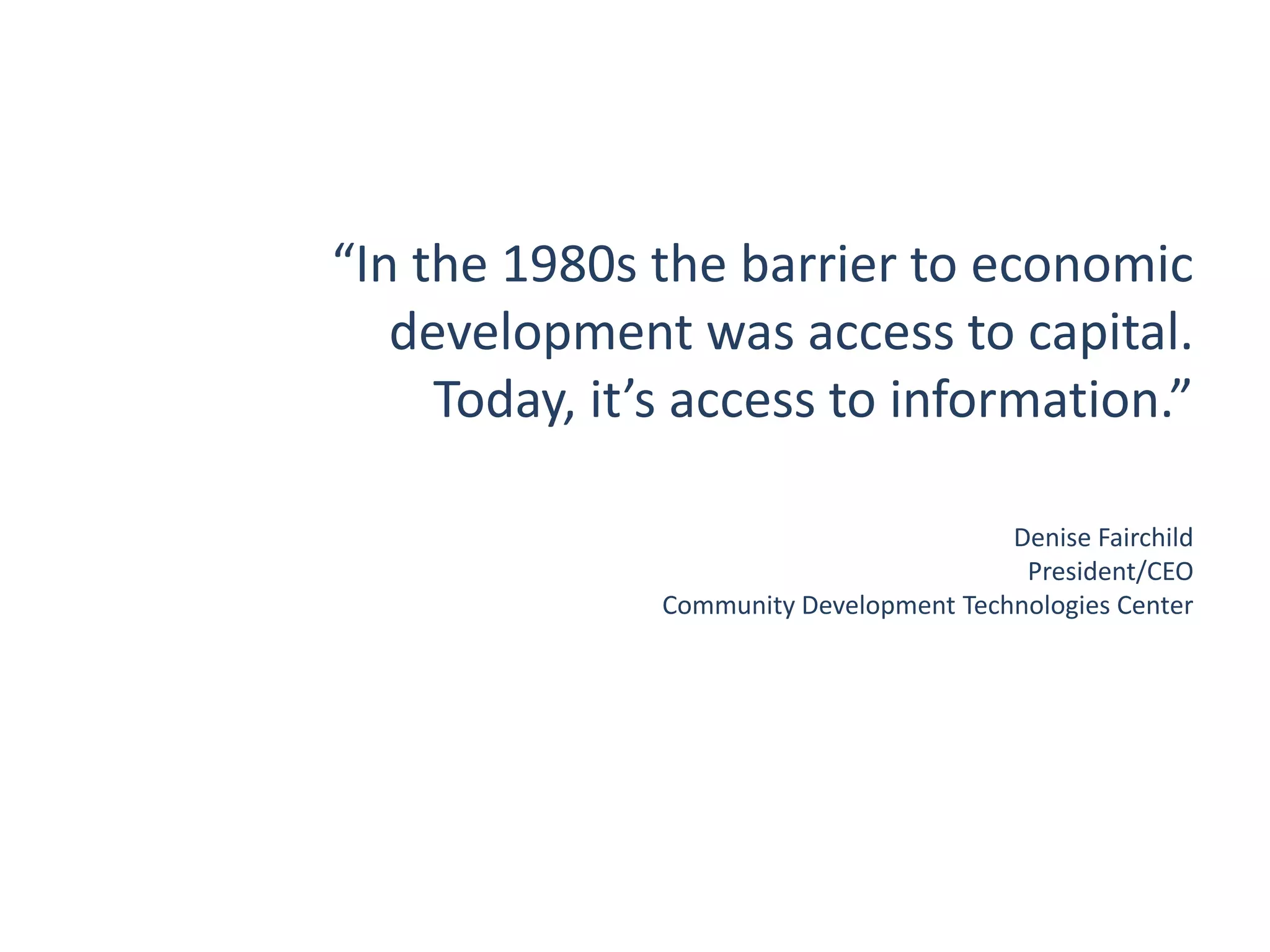 “In the 1980s the barrier to economic development was access to capital. Today, it’s access to information.”

Denise Fairchild
President/CEO
Community Development Technologies Center